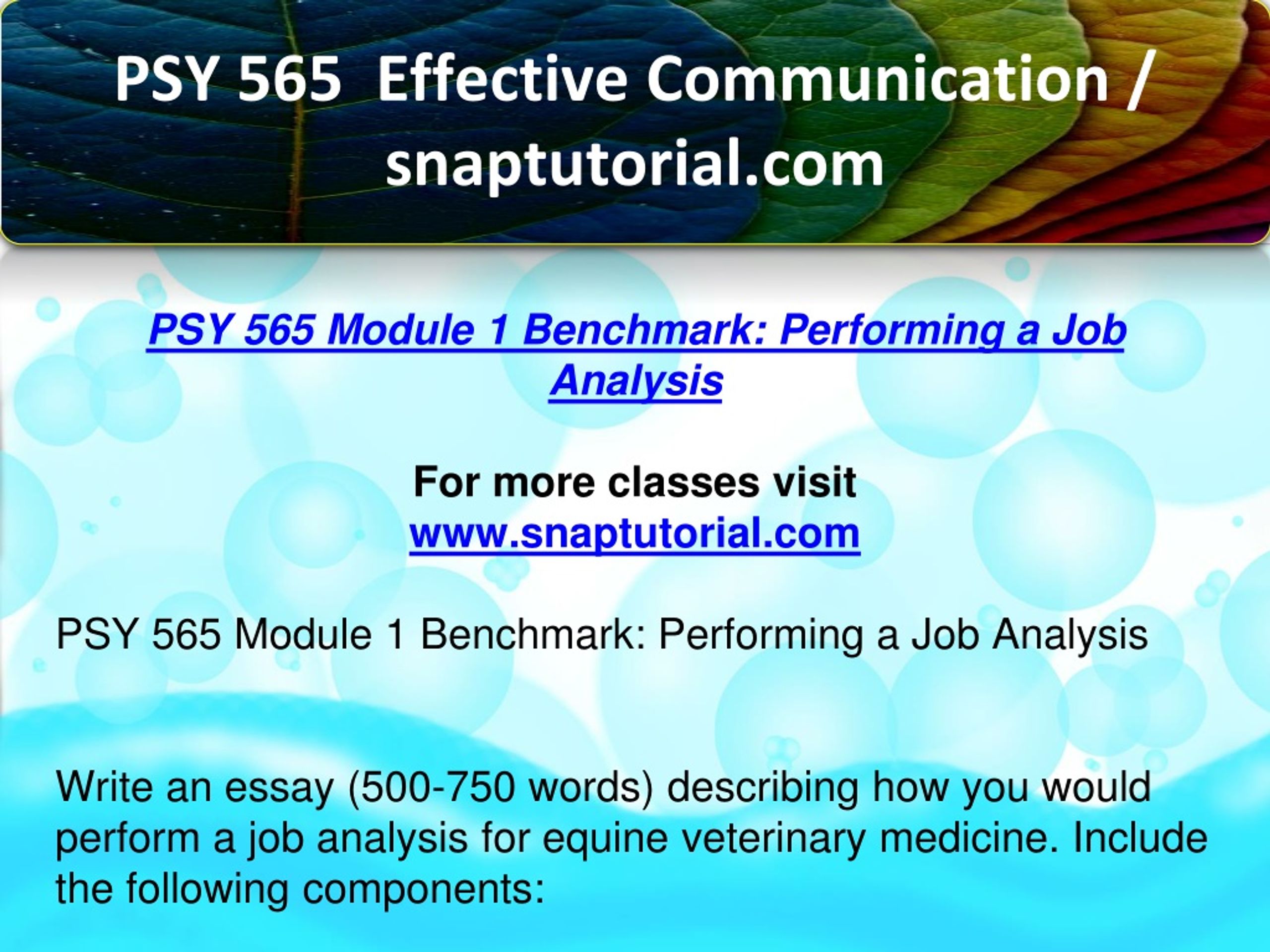 PSY 565 Effective Communication / snaptutorial.com

PSY 565 Module 1 Benchmark: Performing a Job Analysis

For more classes visit
www.snaptutorial.com

PSY 565 Module 1 Benchmark: Performing a Job Analysis

Write an essay (500-750 words) describing how you would perform a job analysis for equine veterinary medicine. Include the following components: